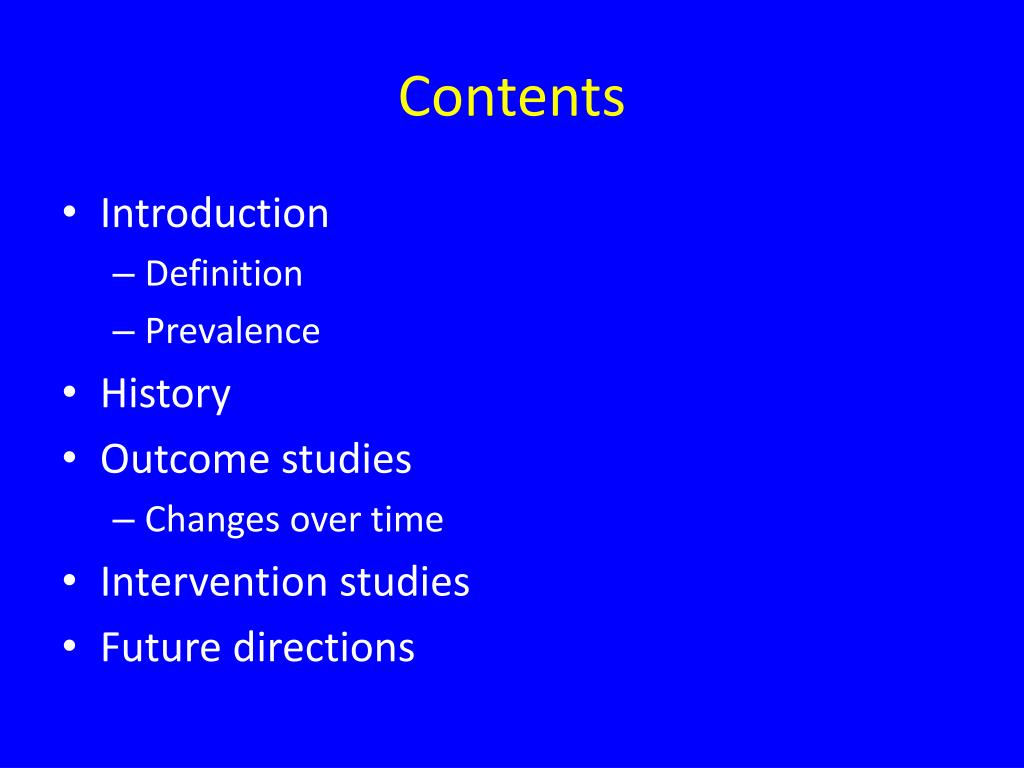 Contents

• Introduction
  – Definition
  – Prevalence
• History
• Outcome studies
  – Changes over time
• Intervention studies
• Future directions